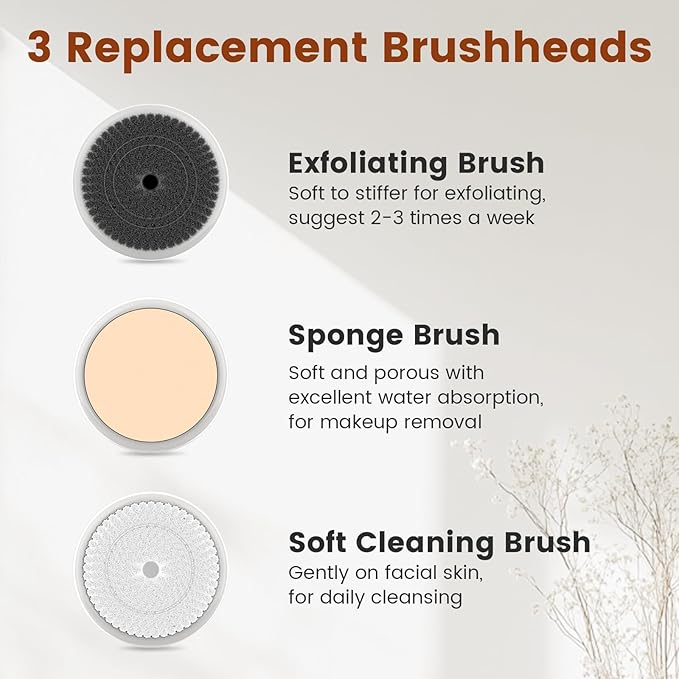 3 Replacement Brushheads

Exfoliating Brush
Soft to stiffer for exfoliating, suggest 2-3 times a week

Sponge Brush
Soft and porous with excellent water absorption, for makeup removal

Soft Cleaning Brush
Gently on facial skin, for daily cleansing